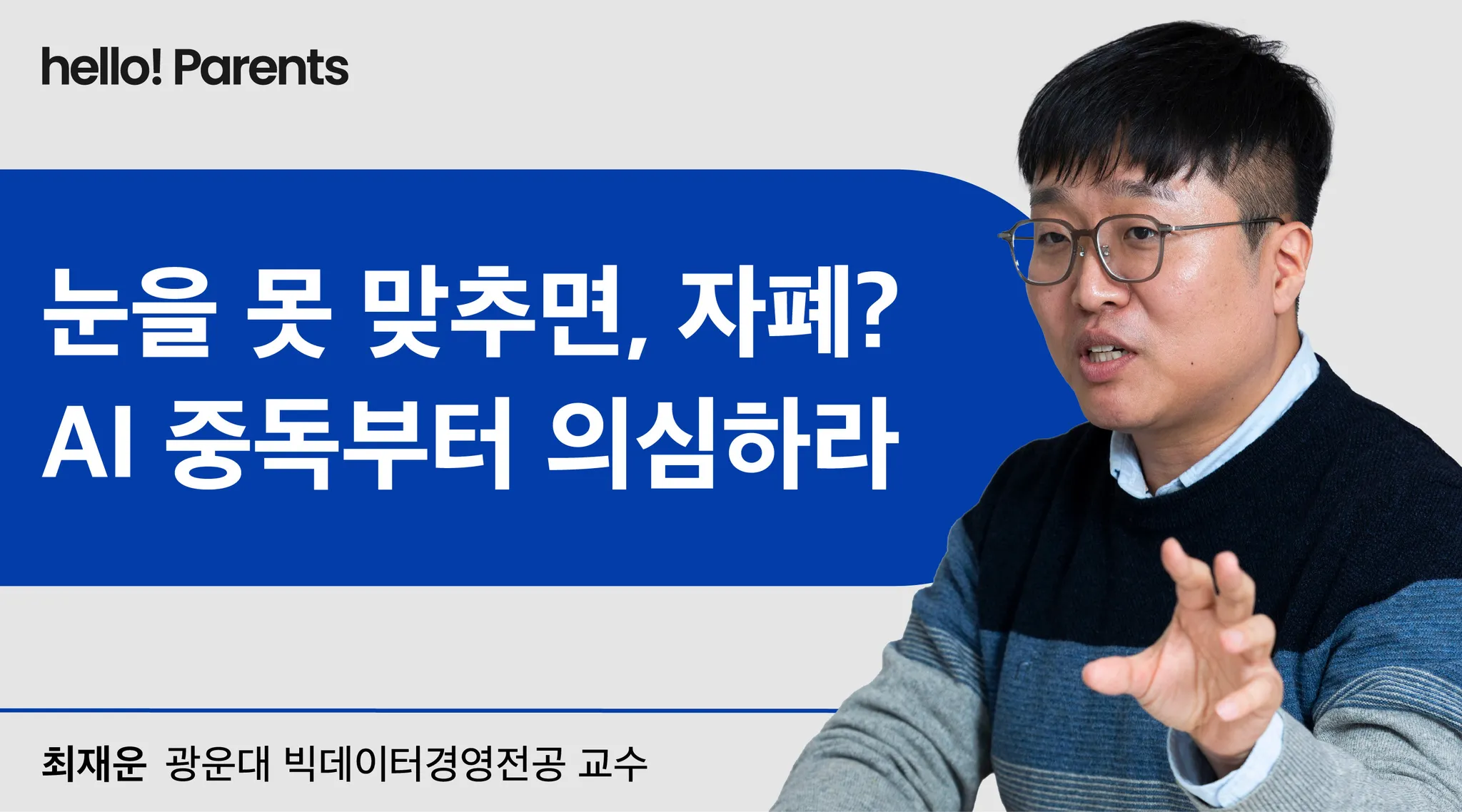 hello! Parents

눈을 못 맞추면, 자폐?
AI 중독부터 의심하라

최재운 광운대 빅데이터경영전공 교수